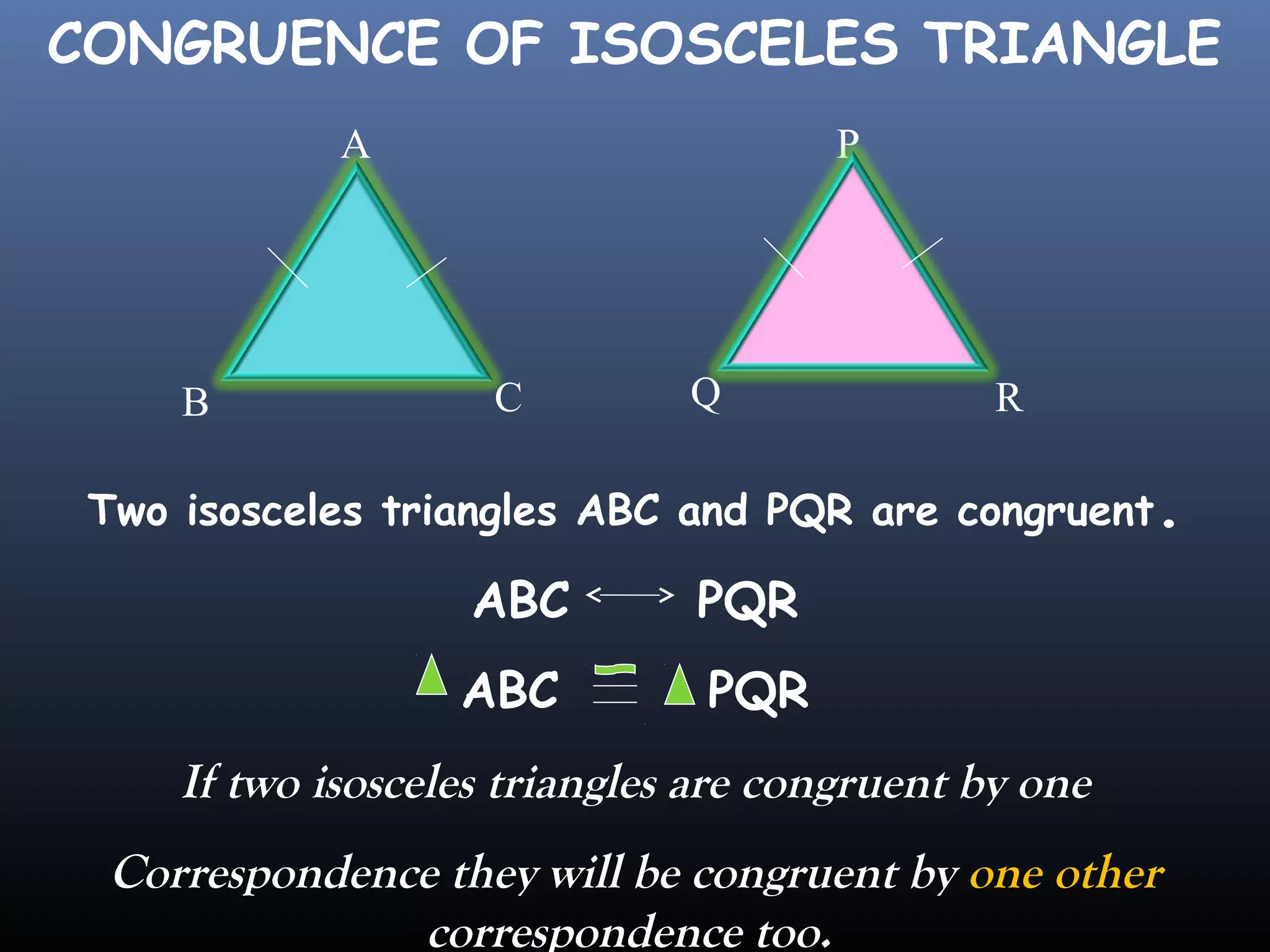 CONGRUENCE OF ISOSCELES TRIANGLE

A

B

C

P

Q

R

Two isosceles triangles ABC and PQR are congruent.

ABC $\longleftrightarrow$ PQR

$\triangle$ ABC $\cong$ $\triangle$ PQR

If two isosceles triangles are congruent by one Correspondence they will be congruent by one other correspondence too.